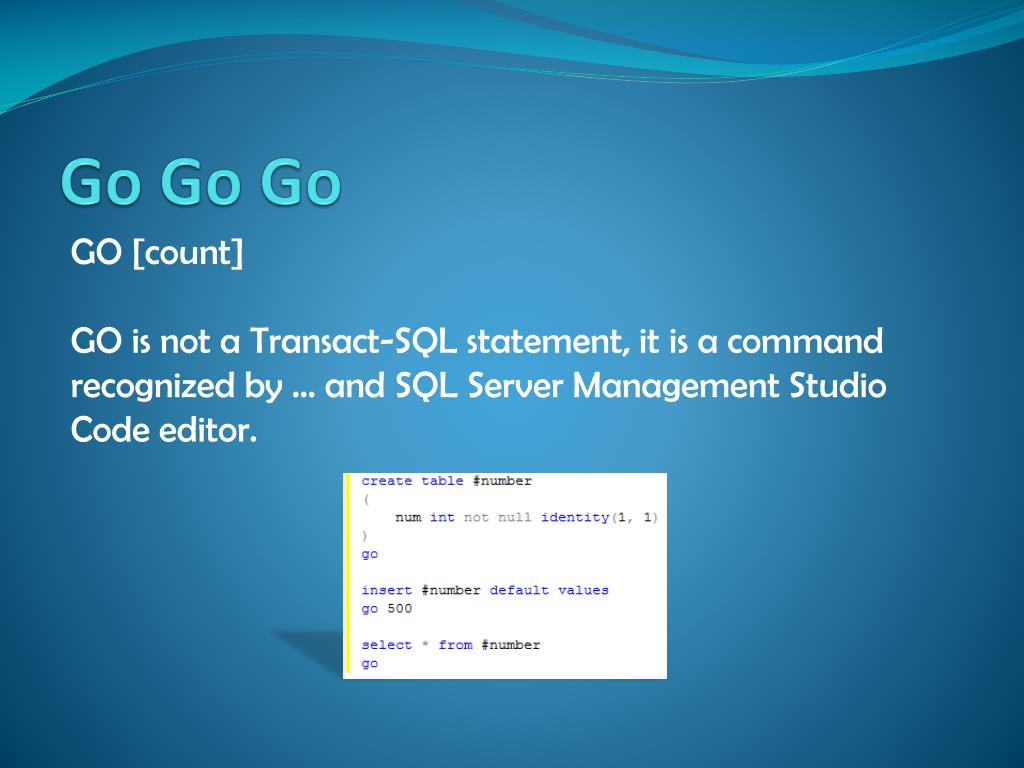 Go Go Go

GO [count]

GO is not a Transact-SQL statement, it is a command recognized by … and SQL Server Management Studio Code editor.

create table #number
(
    num int not null identity(1, 1)
)
go

insert #number default values
go 500

select * from #number
go